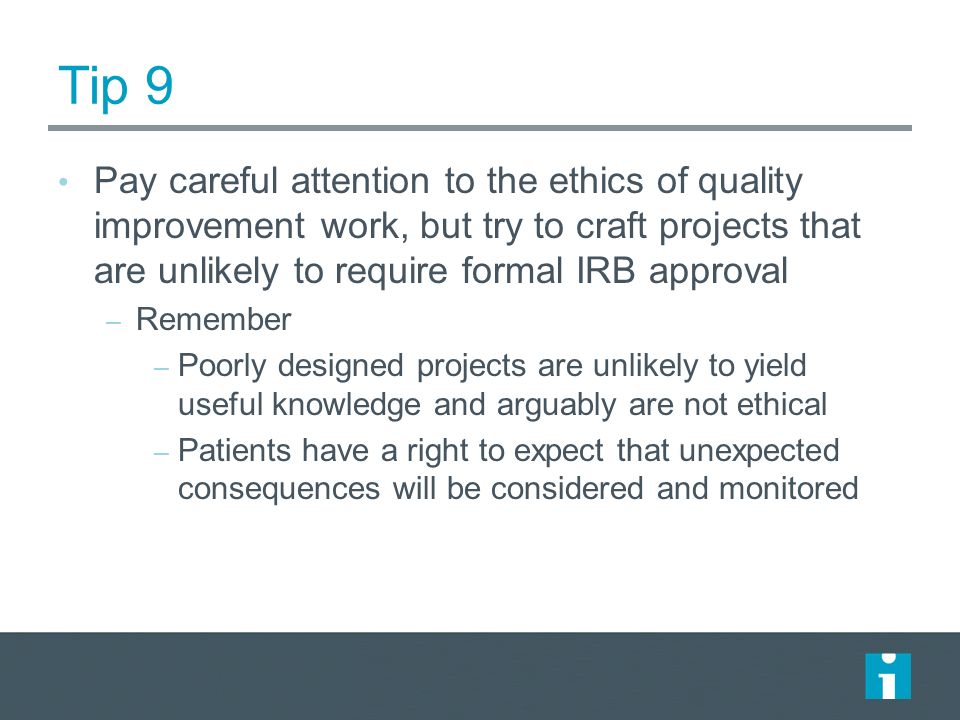 Tip 9

• Pay careful attention to the ethics of quality improvement work, but try to craft projects that are unlikely to require formal IRB approval

– Remember

– Poorly designed projects are unlikely to yield useful knowledge and arguably are not ethical

– Patients have a right to expect that unexpected consequences will be considered and monitored